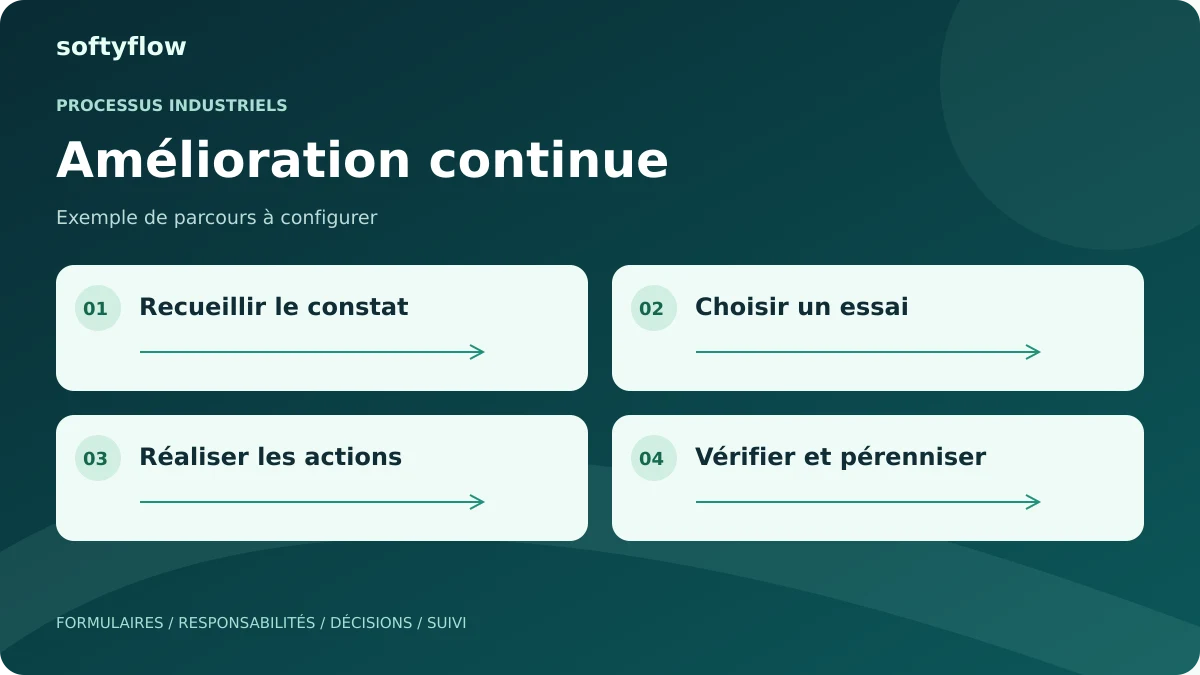 softyflow

PROCESSUS INDUSTRIELS

Amélioration continue

Exemple de parcours à configurer

01 Recueillir le constat

02 Choisir un essai

03 Réaliser les actions

04 Vérifier et pérenniser

FORMULAIRES / RESPONSABILITÉS / DÉCISIONS / SUIVI